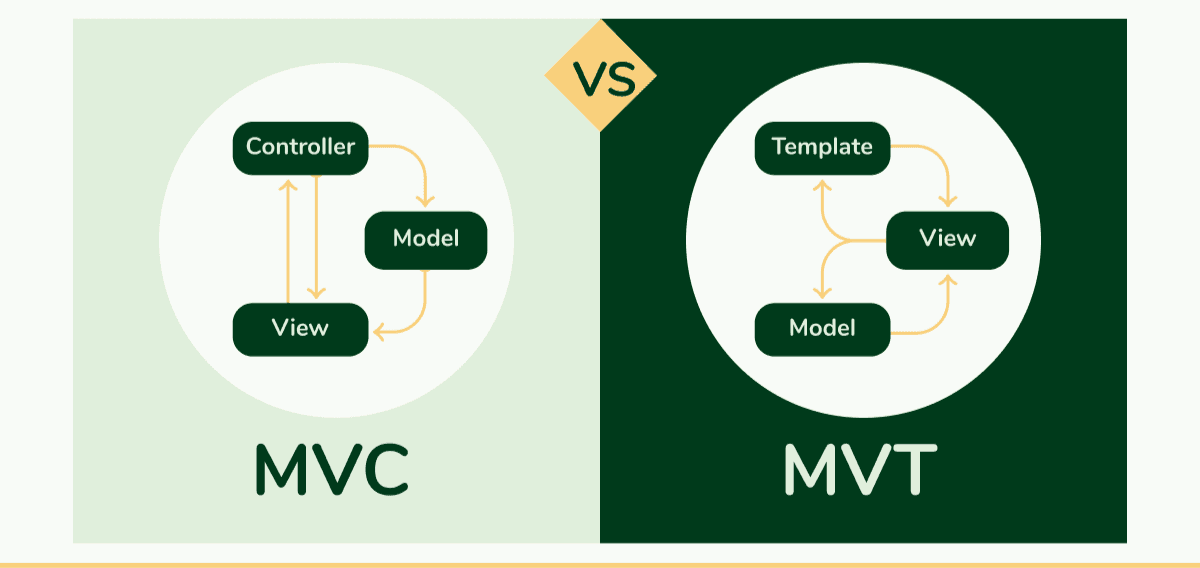 VS

Controller
Model
View

MVC

Template
View
Model

MVT